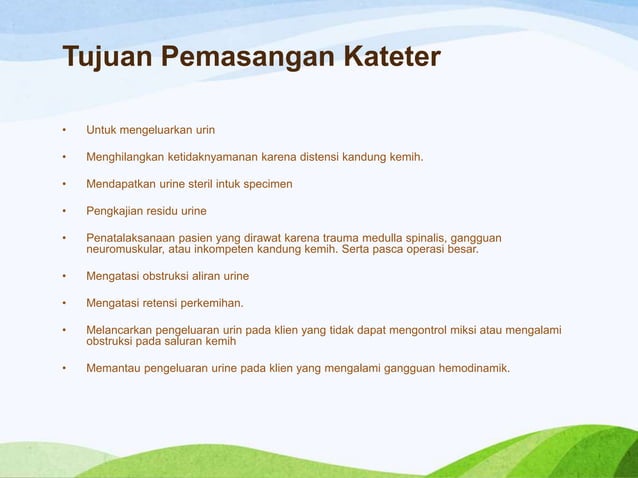 Tujuan Pemasangan Kateter

• Untuk mengeluarkan urin

• Menghilangkan ketidaknyamanan karena distensi kandung kemih.

• Mendapatkan urine steril intuk specimen

• Pengkajian residu urine

• Penatalaksanaan pasien yang dirawat karena trauma medulla spinalis, gangguan neuromuskular, atau inkompeten kandung kemih. Serta pasca operasi besar.

• Mengatasi obstruksi aliran urine

• Mengatasi retensi perkemihan.

• Melancarkan pengeluaran urin pada klien yang tidak dapat mengontrol miksi atau mengalami obstruksi pada saluran kemih

• Memantau pengeluaran urine pada klien yang mengalami gangguan hemodinamik.